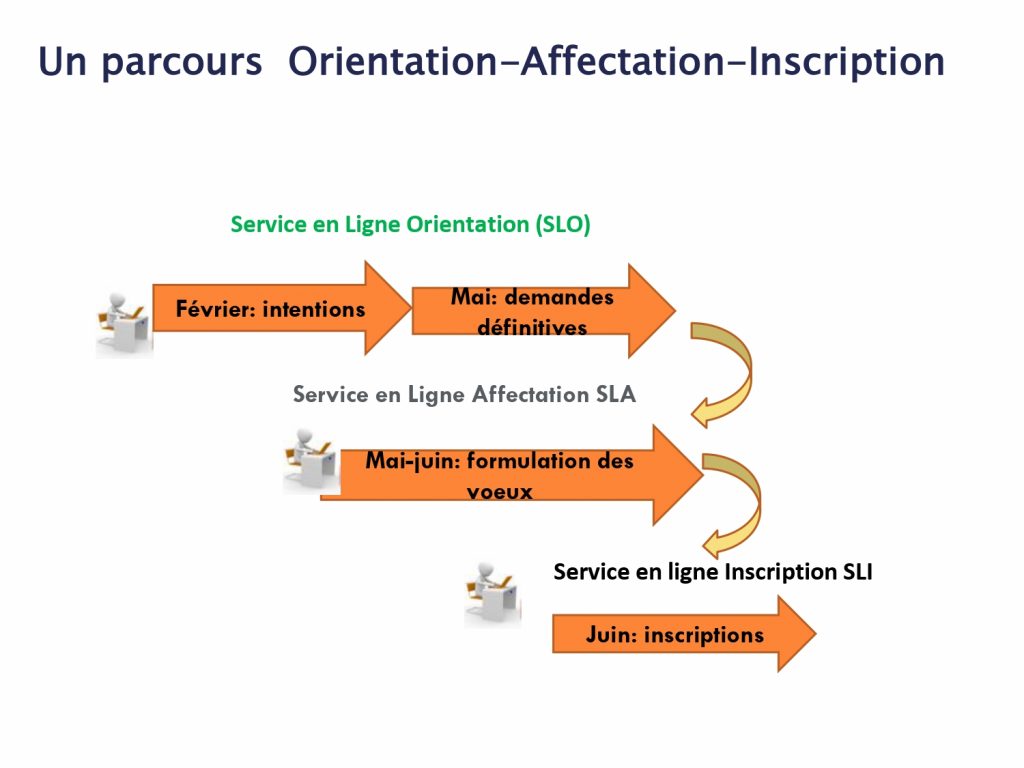 Un parcours  Orientation-Affectation-Inscription

Service en Ligne Orientation (SLO)

Février: intentions

Mai: demandes définitives

Service en Ligne Affectation SLA

Mai-juin: formulation des voeux

Service en ligne Inscription SLI

Juin: inscriptions